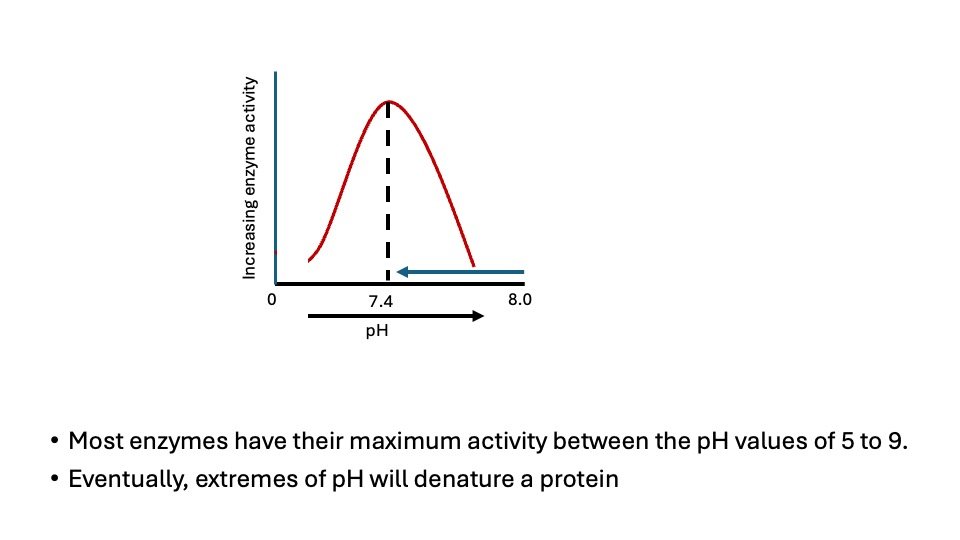 Increasing enzyme activity

0

7.4

8.0

pH

• Most enzymes have their maximum activity between the pH values of 5 to 9.

• Eventually, extremes of pH will denature a protein